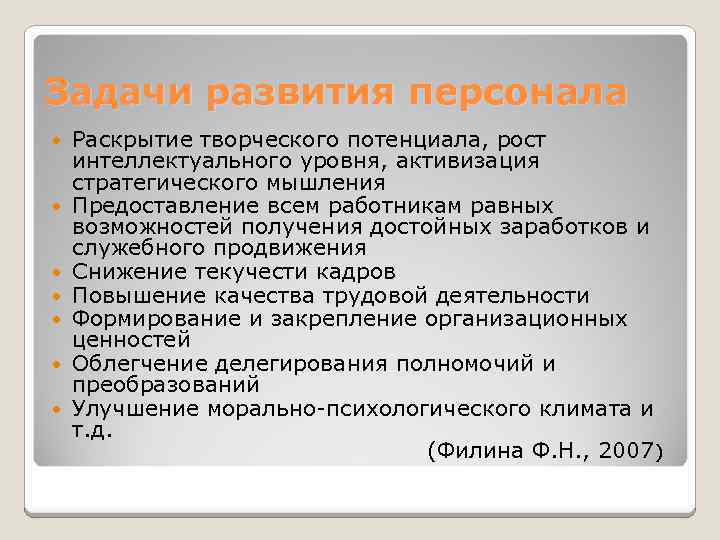 Задачи развития персонала

- Раскрытие творческого потенциала, рост интеллектуального уровня, активизация стратегического мышления
- Предоставление всем работникам равных возможностей получения достойных заработков и служебного продвижения
- Снижение текучести кадров
- Повышение качества трудовой деятельности
- Формирование и закрепление организационных ценностей
- Облегчение делегирования полномочий и преобразований
- Улучшение морально-психологического климата и т.д.

(Филина Ф.Н., 2007)